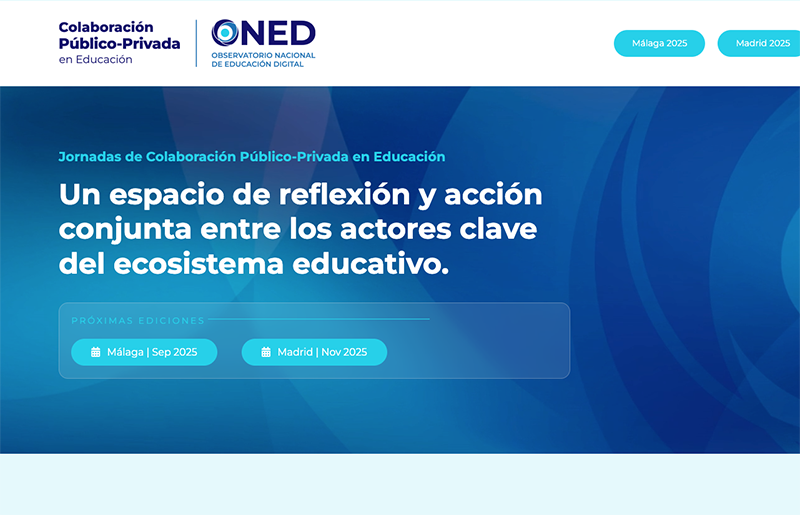 Colaboración Público-Privada en Educación

ONED
OBSERVATORIO NACIONAL DE EDUCACIÓN DIGITAL

Málaga 2025

Madrid 2025

Jornadas de Colaboración Público-Privada en Educación

Un espacio de reflexión y acción conjunta entre los actores clave del ecosistema educativo.

PRÓXIMAS EDICIONES

Málaga | Sep 2025

Madrid | Nov 2025